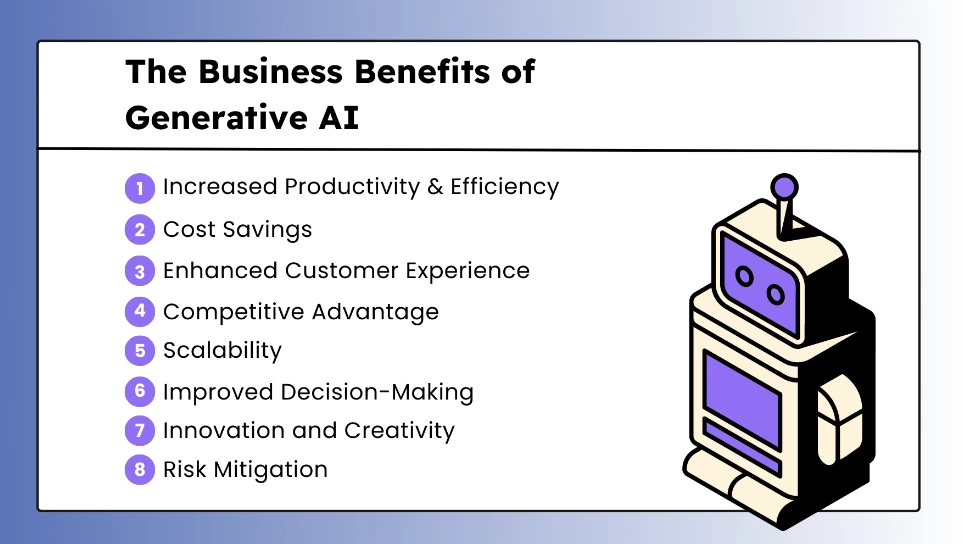 The Business Benefits of Generative AI

1 Increased Productivity & Efficiency
2 Cost Savings
3 Enhanced Customer Experience
4 Competitive Advantage
5 Scalability
6 Improved Decision-Making
7 Innovation and Creativity
8 Risk Mitigation